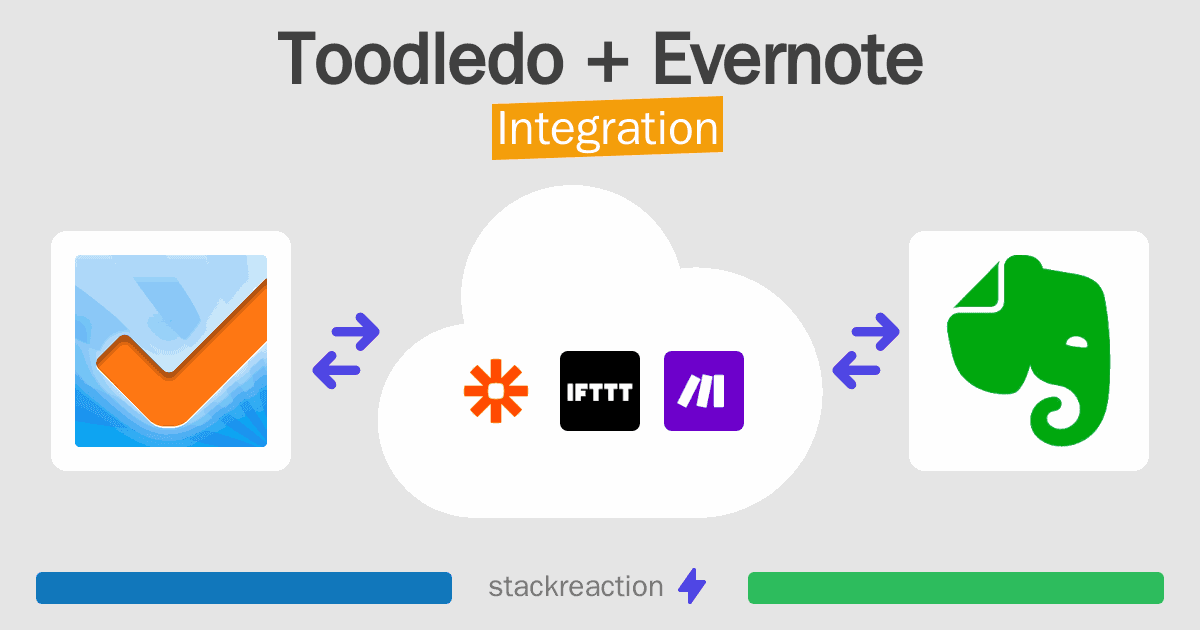 Toodledo + Evernote

Integration

IFTTT

stackreaction